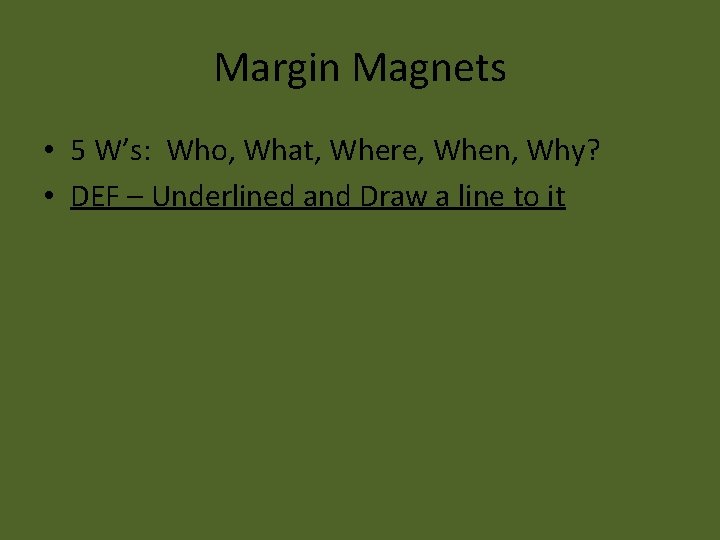 Margin Magnets

• 5 W’s: Who, What, Where, When, Why?
• DEF – Underlined and Draw a line to it